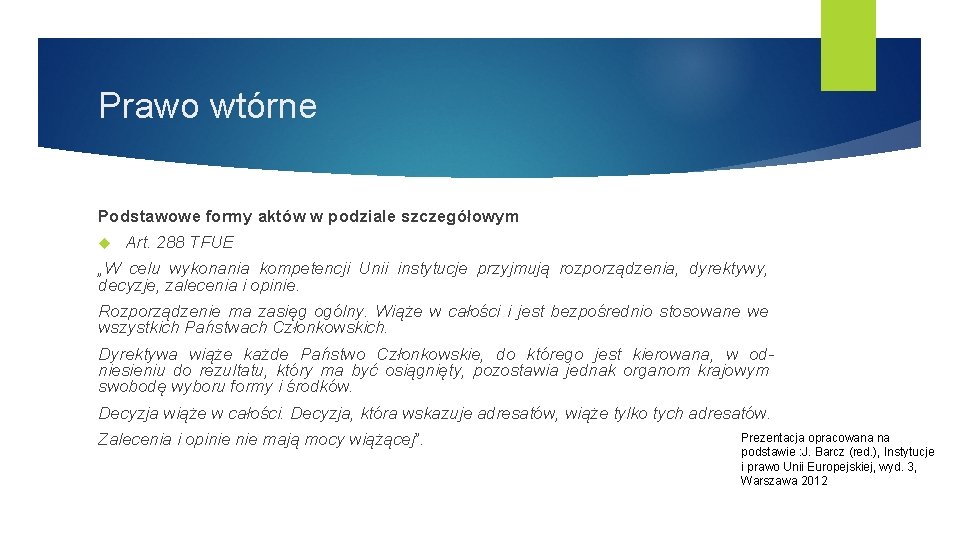 Prawo wtórne

Podstawowe formy aktów w podziale szczegółowym

Art. 288 TFUE

„W celu wykonania kompetencji Unii instytucje przyjmują rozporządzenia, dyrektywy, decyzje, zalecenia i opinie.

Rozporządzenie ma zasięg ogólny. Wiąże w całości i jest bezpośrednio stosowane we wszystkich Państwach Członkowskich.

Dyrektywa wiąże każde Państwo Członkowskie, do którego jest kierowana, w odniesieniu do rezultatu, który ma być osiągnięty, pozostawia jednak organom krajowym swobodę wyboru formy i środków.

Decyzja wiąże w całości. Decyzja, która wskazuje adresatów, wiąże tylko tych adresatów.

Zalecenia i opinie nie mają mocy wiążącej”.

Prezentacja opracowana na podstawie :J. Barcz (red.), Instytucje i prawo Unii Europejskiej, wyd. 3, Warszawa 2012